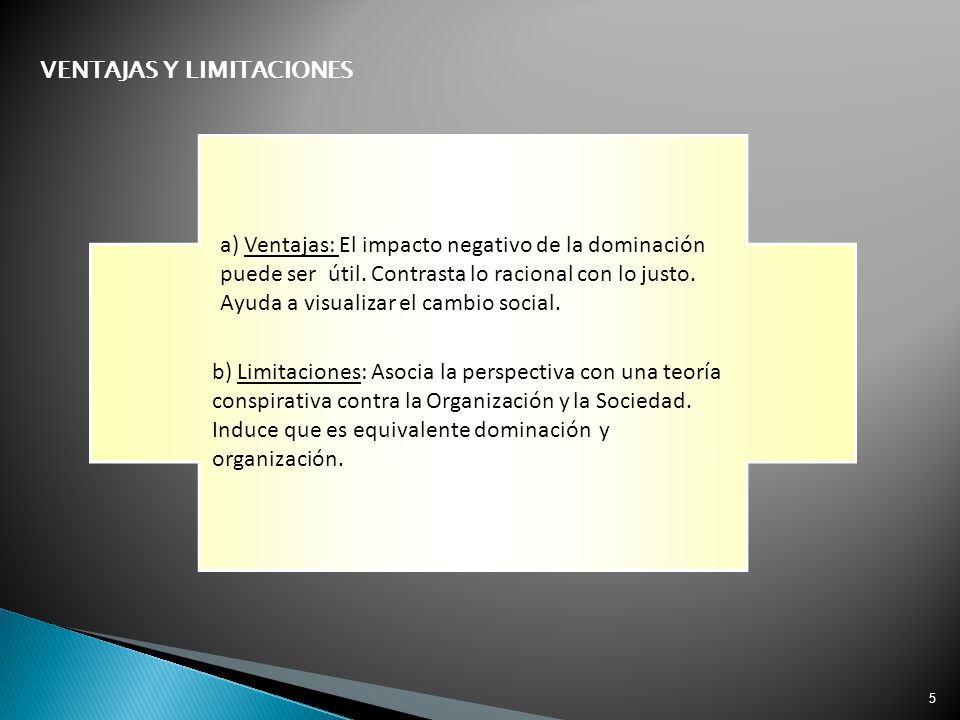 VENTAJAS Y LIMITACIONES

a) Ventajas: El impacto negativo de la dominación puede ser útil. Contrasta lo racional con lo justo. Ayuda a visualizar el cambio social.

b) Limitaciones: Asocia la perspectiva con una teoría conspirativa contra la Organización y la Sociedad. Induce que es equivalente dominación y organización.

5